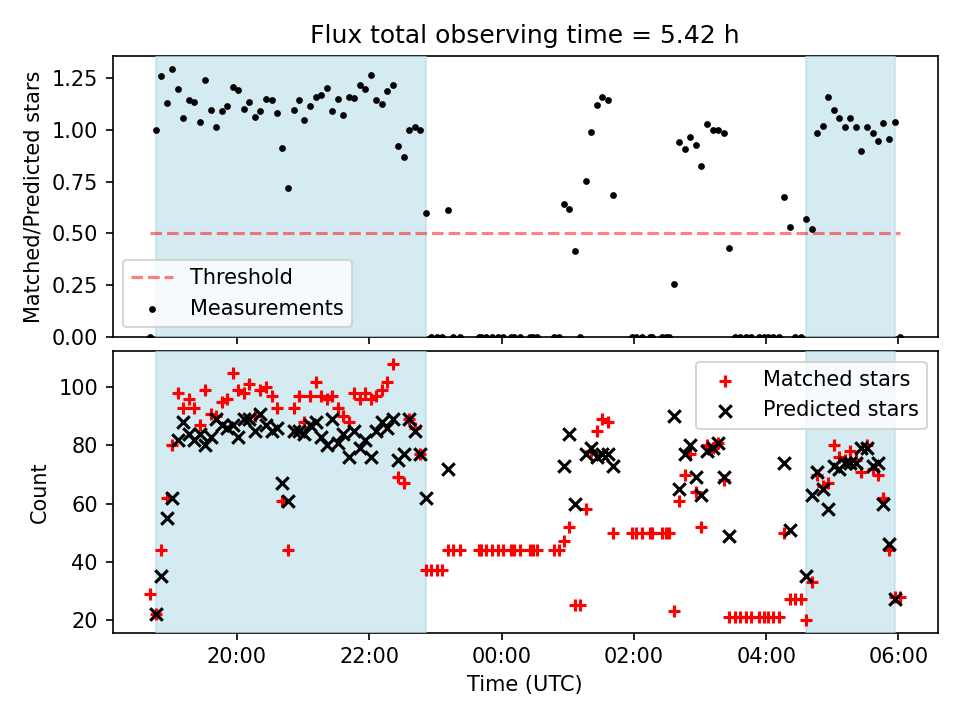 Flux total observing time = 5.42 h

Matched/Predicted stars

1.25
1.00
0.75
0.50
0.25
0.00

Threshold
Measurements

Count

100
80
60
40
20

Matched stars
Predicted stars

20:00
22:00
00:00
02:00
04:00
06:00

Time (UTC)